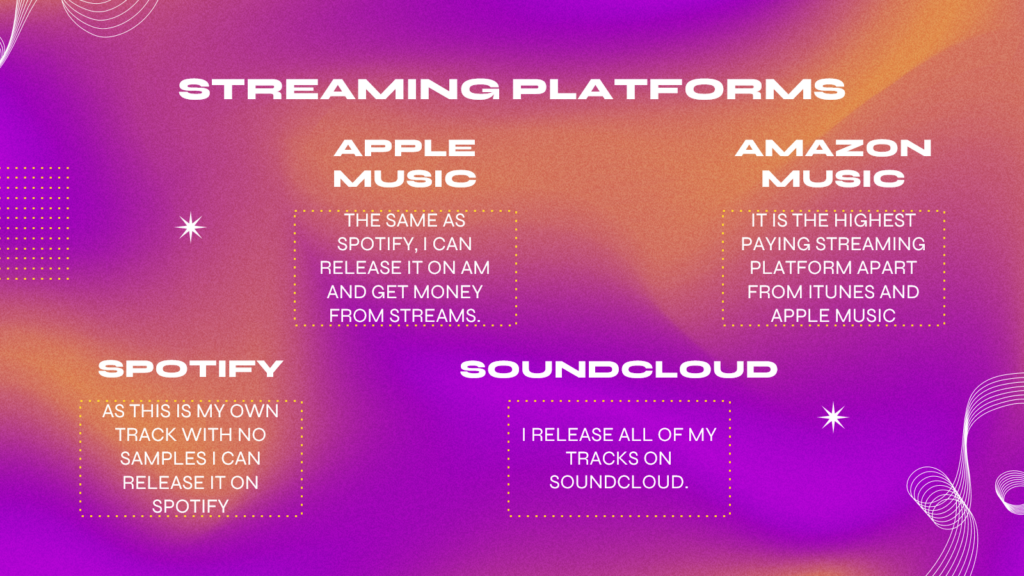 STREAMING PLATFORMS

APPLE MUSIC

THE SAME AS SPOTIFY, I CAN RELEASE IT ON AM AND GET MONEY FROM STREAMS.

AMAZON MUSIC

IT IS THE HIGHEST PAYING STREAMING PLATFORM APART FROM ITUNES AND APPLE MUSIC

SPOTIFY

AS THIS IS MY OWN TRACK WITH NO SAMPLES I CAN RELEASE IT ON SPOTIFY

SOUNDCLOUD

I RELEASE ALL OF MY TRACKS ON SOUNDCLOUD.